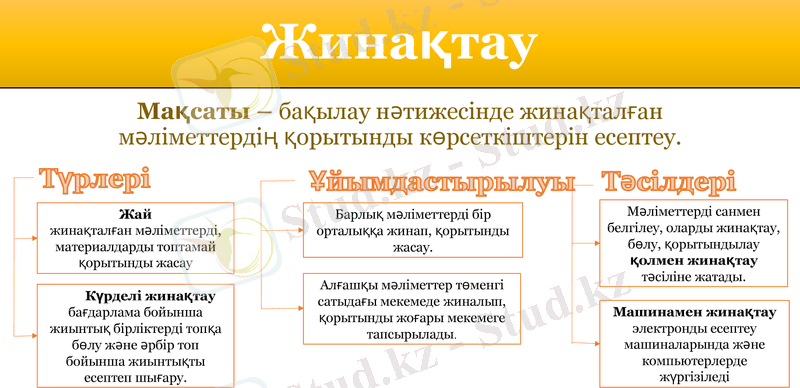 Жинақтау

Мақсаты – бақылау нәтижесінде жинақталған мәліметтердің қорытынды көрсеткіштерін есептеу.

Түрлері

Жай
жинақталған мәліметтерді, материалдарды топтамай қорытынды жасау

Күрделі жинақтау
бағдарлама бойынша жиынтық бірліктерді топқа бөлу және әрбір топ бойынша жиынтықты есептеп шығару.

Ұйымдастырылуы

Барлық мәліметтерді бір орталыққа жинап, қорытынды жасау.

Алғашқы мәліметтер төменгі сатыдағы мекемеде жиналып, қорытынды жоғары мекемеге тапсырылады.

Тәсілдері

Мәліметтерді санмен белгілеу, оларды жинақтау, бөлу, қорытындылау қолмен жинақтау тәсіліне жатады.

Машинамен жинақтау
электронды есептеу машиналарында және компьютерлерде жүргізіледі

Stud.kz - Stud.kz